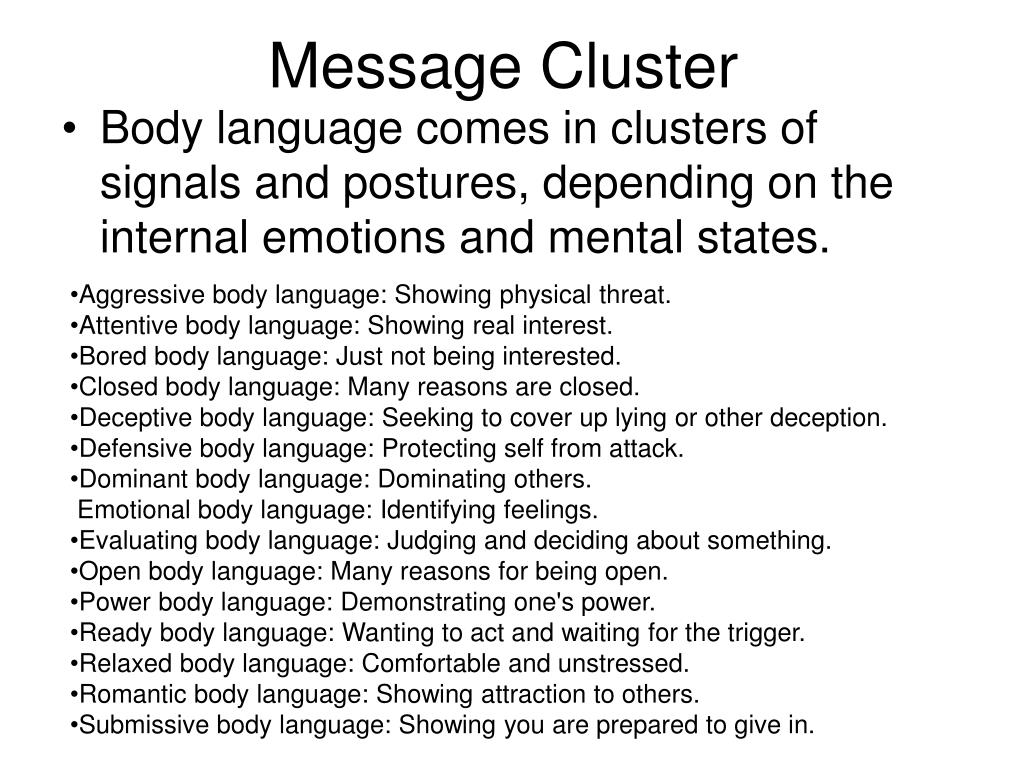 Message Cluster

• Body language comes in clusters of signals and postures, depending on the internal emotions and mental states.

•Aggressive body language: Showing physical threat.
•Attentive body language: Showing real interest.
•Bored body language: Just not being interested.
•Closed body language: Many reasons are closed.
•Deceptive body language: Seeking to cover up lying or other deception.
•Defensive body language: Protecting self from attack.
•Dominant body language: Dominating others.
Emotional body language: Identifying feelings.
•Evaluating body language: Judging and deciding about something.
•Open body language: Many reasons for being open.
•Power body language: Demonstrating one's power.
•Ready body language: Wanting to act and waiting for the trigger.
•Relaxed body language: Comfortable and unstressed.
•Romantic body language: Showing attraction to others.
•Submissive body language: Showing you are prepared to give in.